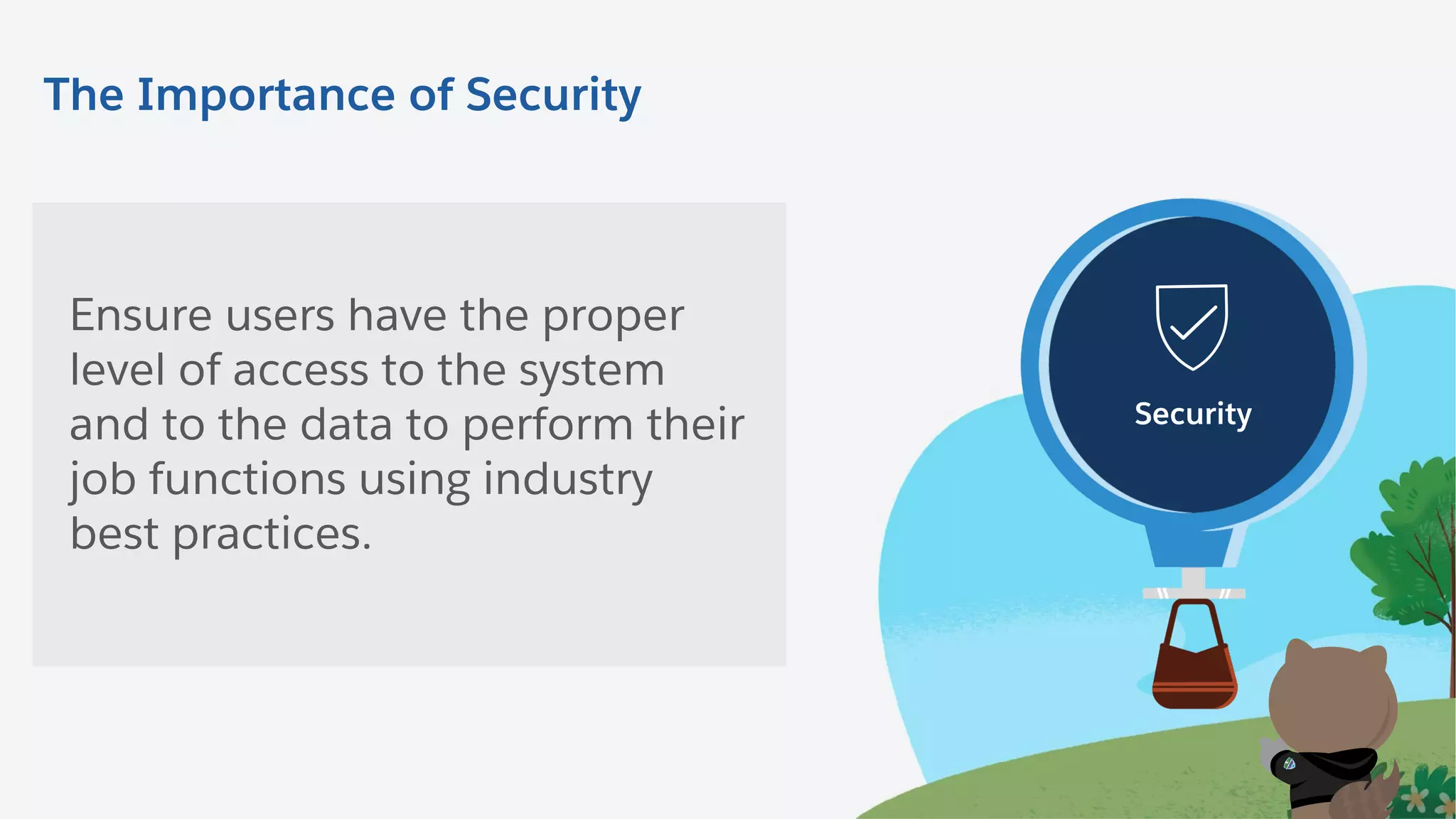 The Importance of Security

Ensure users have the proper level of access to the system and to the data to perform their job functions using industry best practices.

Security